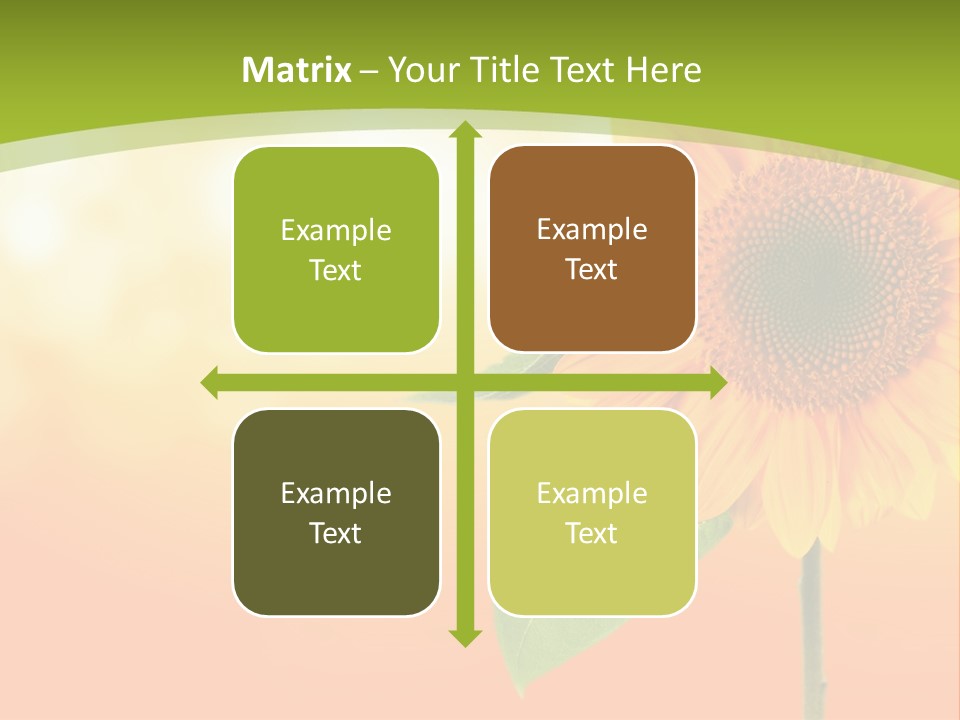 Matrix – Your Title Text Here

Example Text

Example Text

Example Text

Example Text